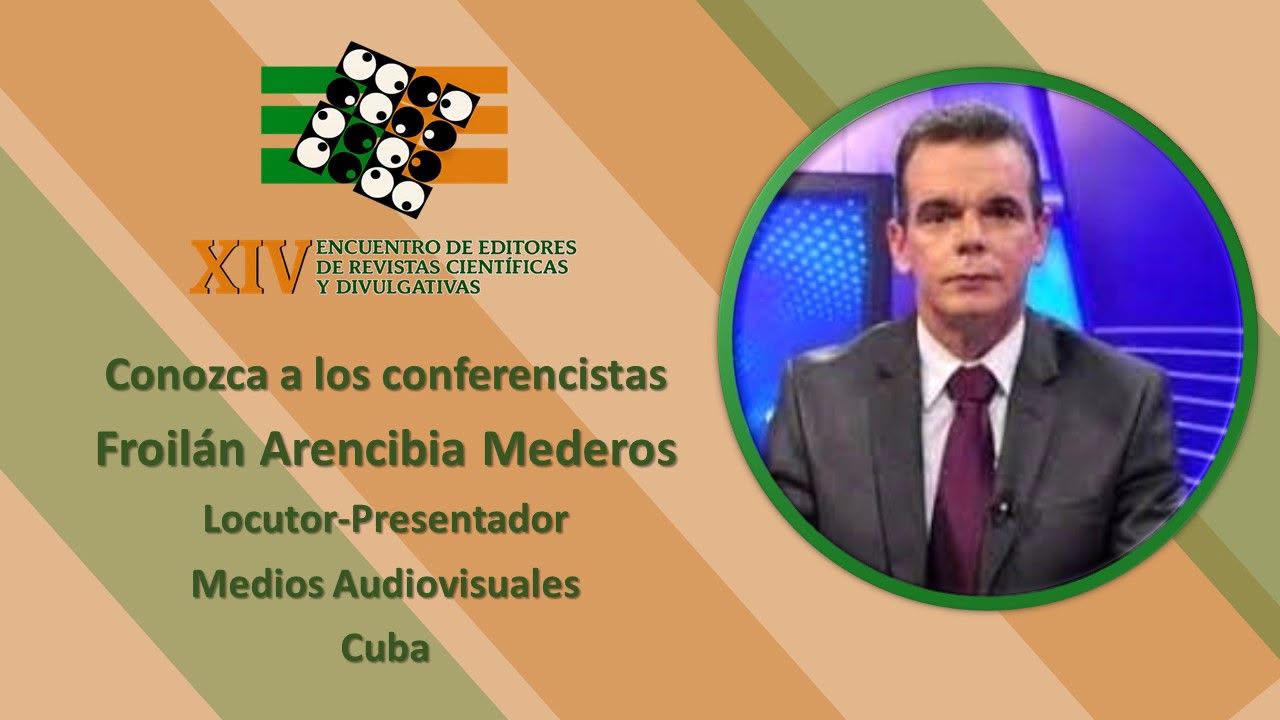 XIV ENCUENTRO DE EDITORES
DE REVISTAS CIENTÍFICAS
Y DIVULGATIVAS

Conozca a los conferencistas

Froilán Arencibia Mederos

Locutor-Presentador

Medios Audiovisuales

Cuba